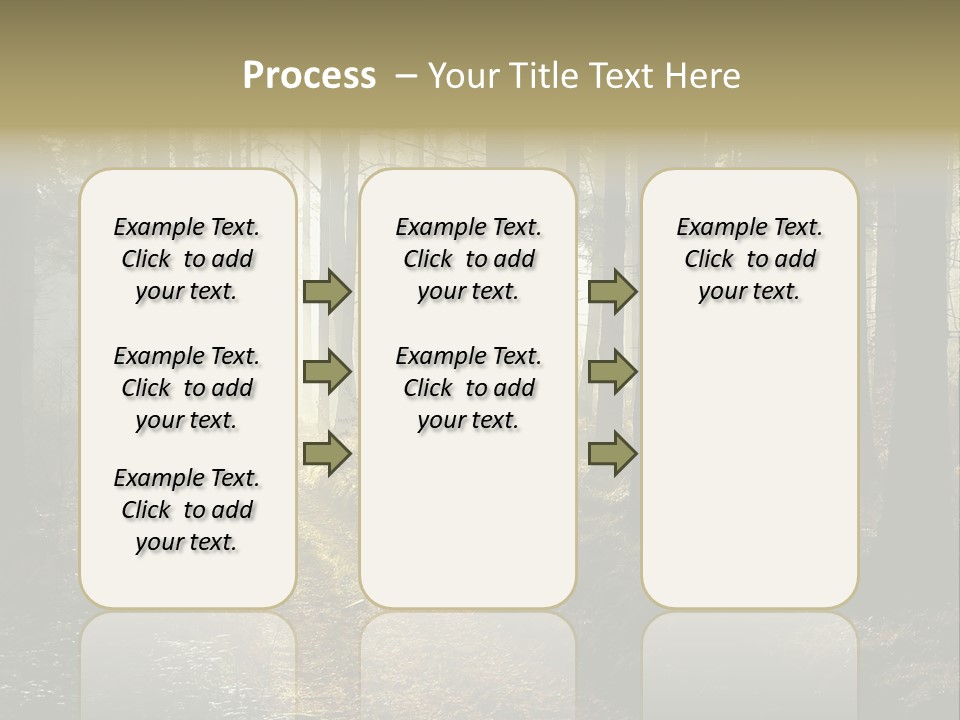 Process – Your Title Text Here

Example Text. Click to add your text.

Example Text. Click to add your text.

Example Text. Click to add your text.

Example Text. Click to add your text.

Example Text. Click to add your text.

Example Text. Click to add your text.